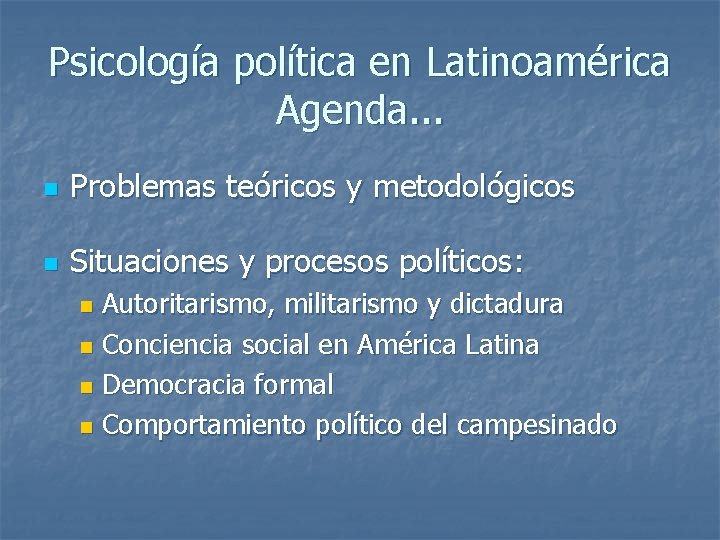 Psicología política en Latinoamérica
Agenda...

Problemas teóricos y metodológicos

Situaciones y procesos políticos:
Autoritarismo, militarismo y dictadura
Conciencia social en América Latina
Democracia formal
Comportamiento político del campesinado